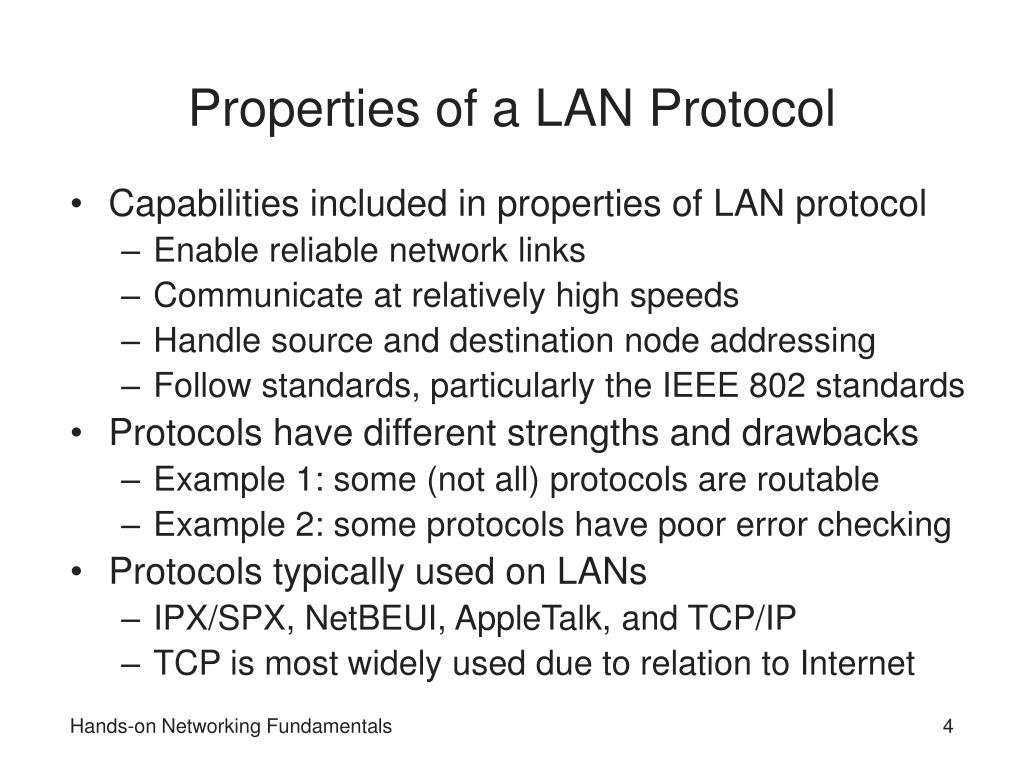 Properties of a LAN Protocol

• Capabilities included in properties of LAN protocol
– Enable reliable network links
– Communicate at relatively high speeds
– Handle source and destination node addressing
– Follow standards, particularly the IEEE 802 standards
• Protocols have different strengths and drawbacks
– Example 1: some (not all) protocols are routable
– Example 2: some protocols have poor error checking
• Protocols typically used on LANs
– IPX/SPX, NetBEUI, AppleTalk, and TCP/IP
– TCP is most widely used due to relation to Internet

Hands-on Networking Fundamentals

4